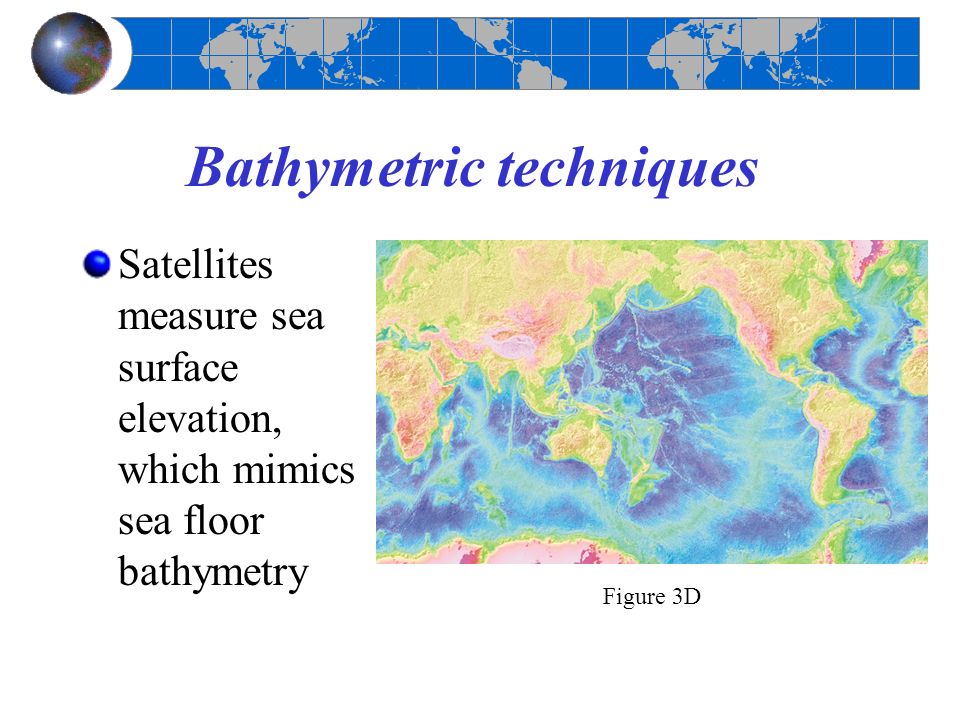 Bathymetric techniques

Satellites measure sea surface elevation, which mimics sea floor bathymetry

Figure 3D